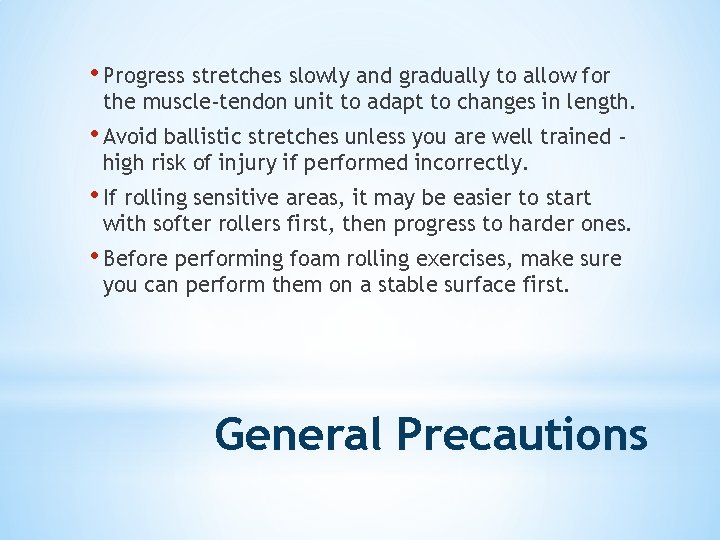 • Progress stretches slowly and gradually to allow for the muscle-tendon unit to adapt to changes in length.

• Avoid ballistic stretches unless you are well trained - high risk of injury if performed incorrectly.

• If rolling sensitive areas, it may be easier to start with softer rollers first, then progress to harder ones.

• Before performing foam rolling exercises, make sure you can perform them on a stable surface first.

General Precautions